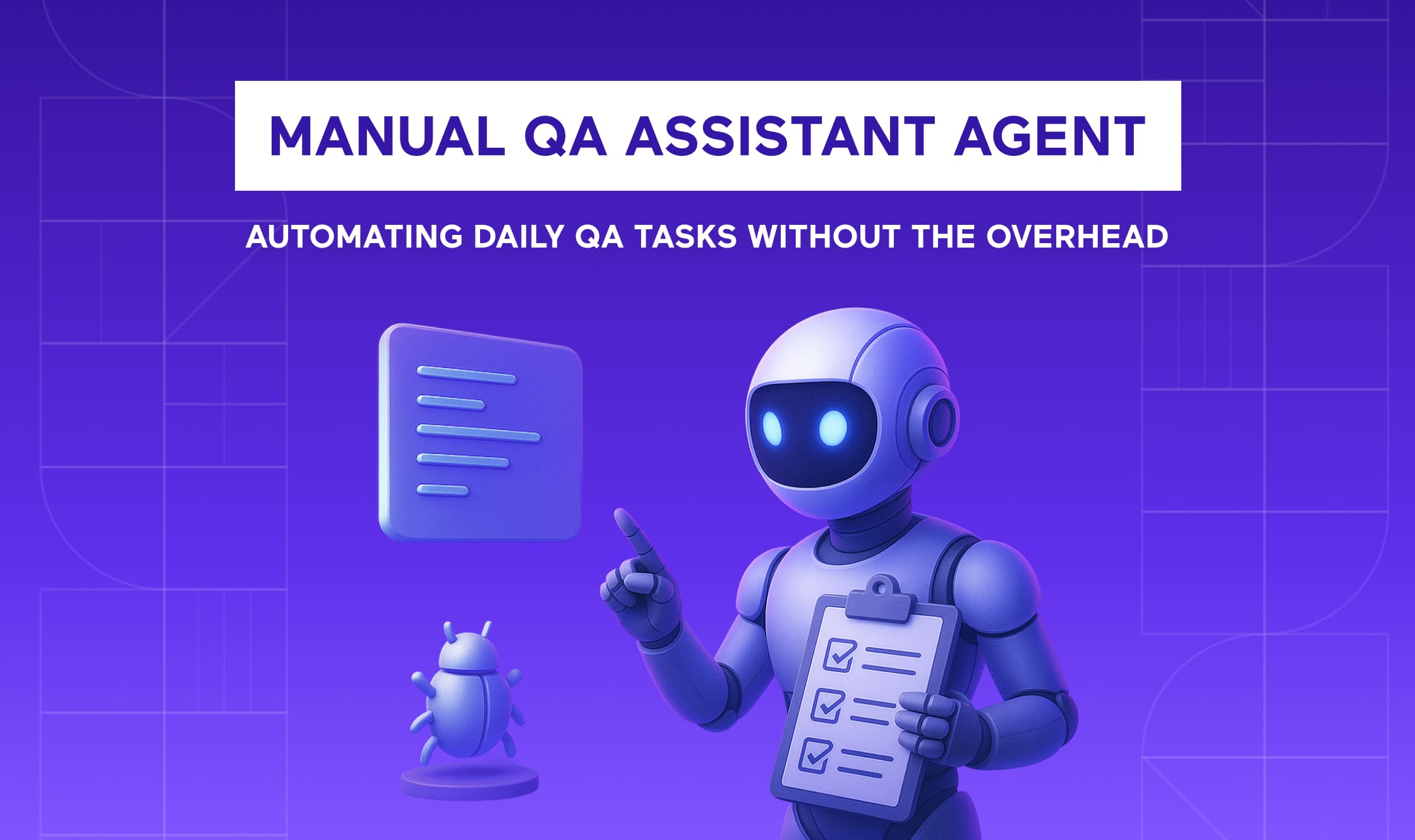 MANUAL QA ASSISTANT AGENT

AUTOMATING DAILY QA TASKS WITHOUT THE OVERHEAD